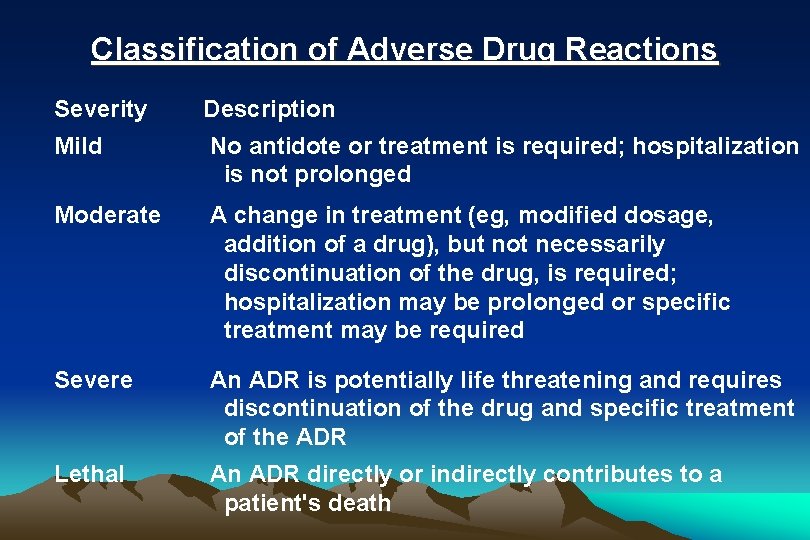 Classification of Adverse Drug Reactions

| Severity | Description |
|---|---|
| Mild | No antidote or treatment is required; hospitalization is not prolonged |
| Moderate | A change in treatment (eg, modified dosage, addition of a drug), but not necessarily discontinuation of the drug, is required; hospitalization may be prolonged or specific treatment may be required |
| Severe | An ADR is potentially life threatening and requires discontinuation of the drug and specific treatment of the ADR |
| Lethal | An ADR directly or indirectly contributes to a patient's death |